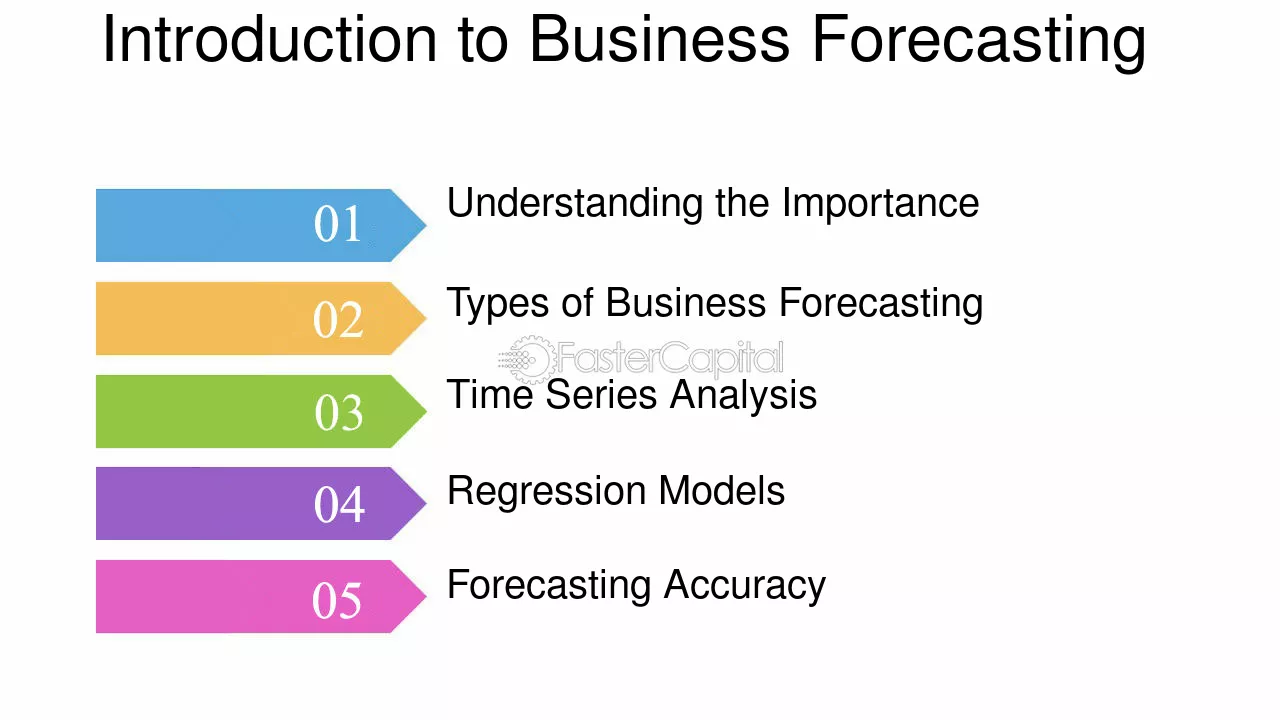 Introduction to Business Forecasting

01 Understanding the Importance

02 Types of Business Forecasting

FasterCapital

03 Time Series Analysis

04 Regression Models

05 Forecasting Accuracy